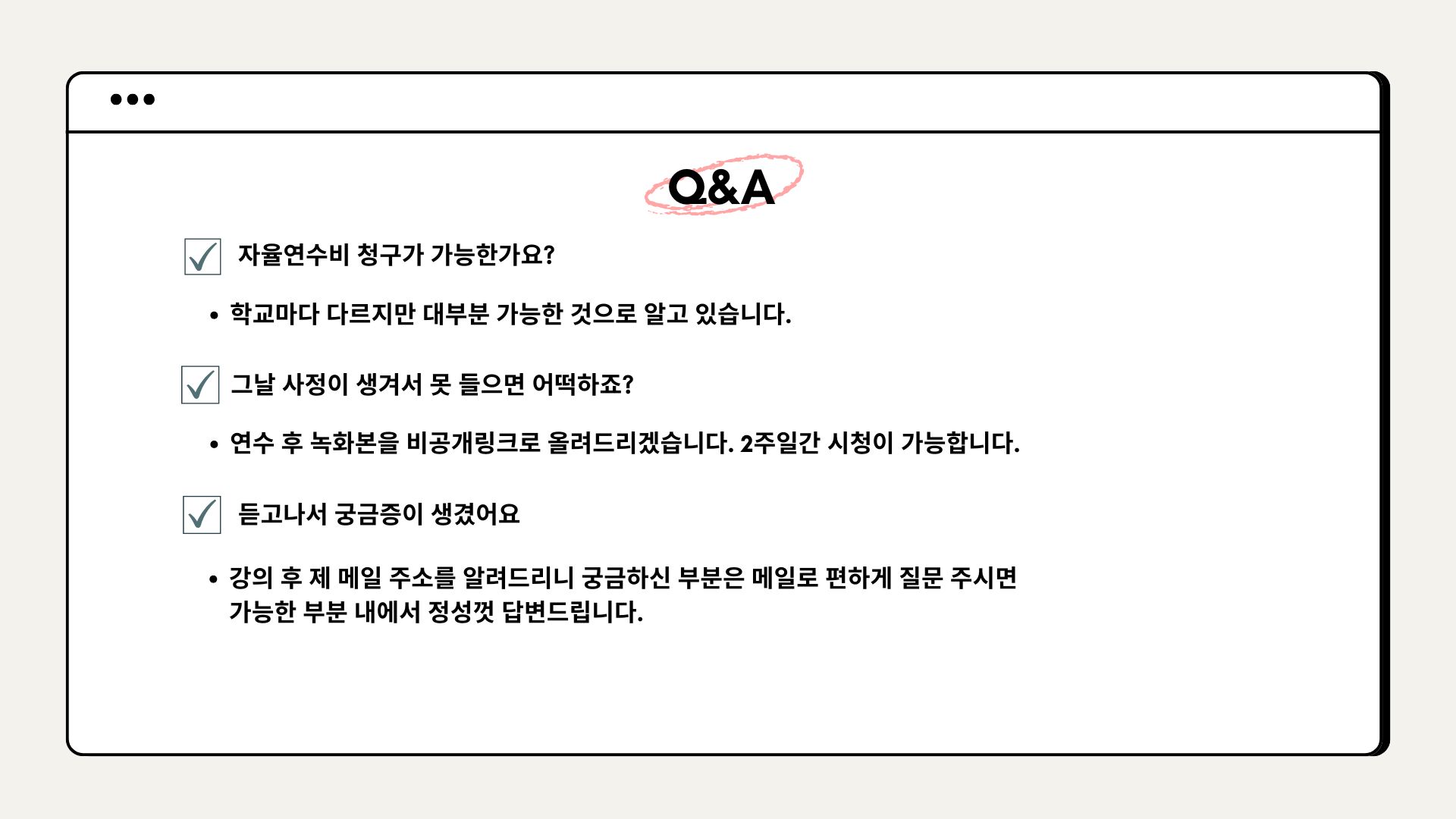 Q&A

자율연수비 청구가 가능한가요?

• 학교마다 다르지만 대부분 가능한 것으로 알고 있습니다.

그날 사정이 생겨서 못 들으면 어떡하죠?

• 연수 후 녹화본을 비공개링크로 올려드리겠습니다. 2주일간 시청이 가능합니다.

듣고나서 궁금증이 생겼어요

• 강의 후 제 메일 주소를 알려드리니 궁금하신 부분은 메일로 편하게 질문 주시면 가능한 부분 내에서 정성껏 답변드립니다.